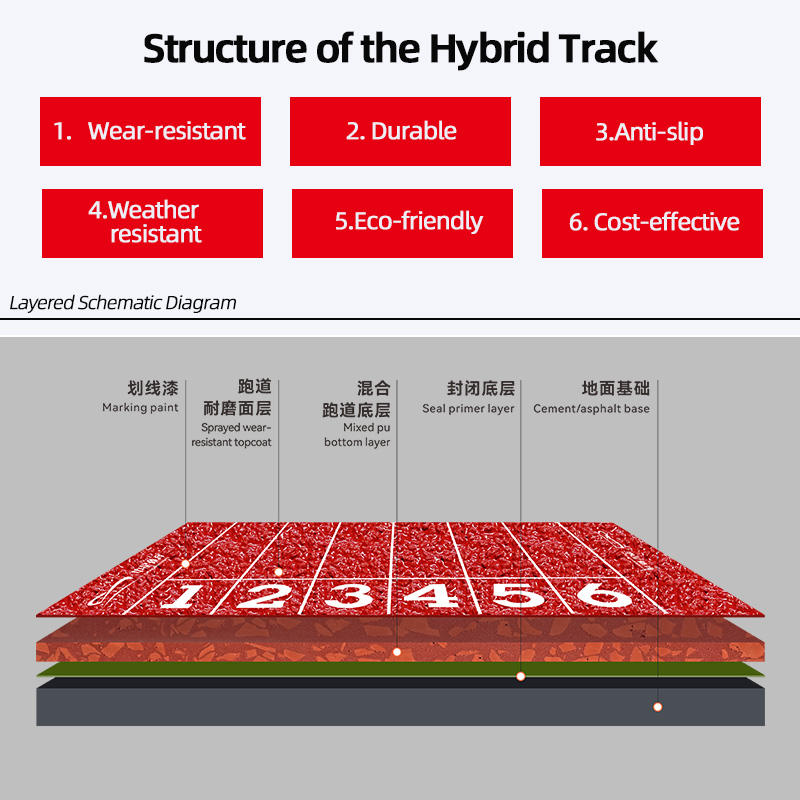 Structure of the Hybrid Track

1. Wear-resistant

2. Durable

3.Anti-slip

4.Weather resistant

5.Eco-friendly

6. Cost-effective

Layered Schematic Diagram

划线漆
Marking paint

跑道耐磨面层
Sprayed wear-resistant topcoat

混合跑道底层
Mixed pu bottom layer

封闭底层
Seal primer layer

地面基础
Cement/asphalt base

1 2 3 4 5 6